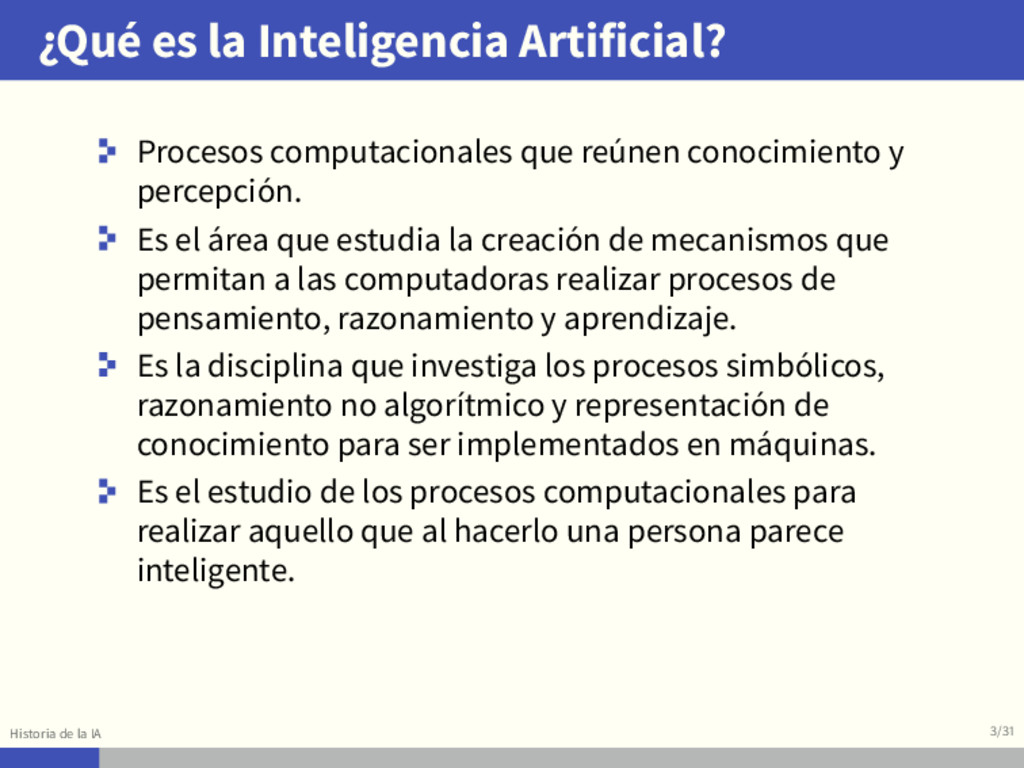 ¿Qué es la Inteligencia Artificial?

Procesos computacionales que reúnen conocimiento y percepción.

Es el área que estudia la creación de mecanismos que permitan a las computadoras realizar procesos de pensamiento, razonamiento y aprendizaje.

Es la disciplina que investiga los procesos simbólicos, razonamiento no algorítmico y representación de conocimiento para ser implementados en máquinas.

Es el estudio de los procesos computacionales para realizar aquello que al hacerlo una persona parece inteligente.

Historia de la IA

3/31